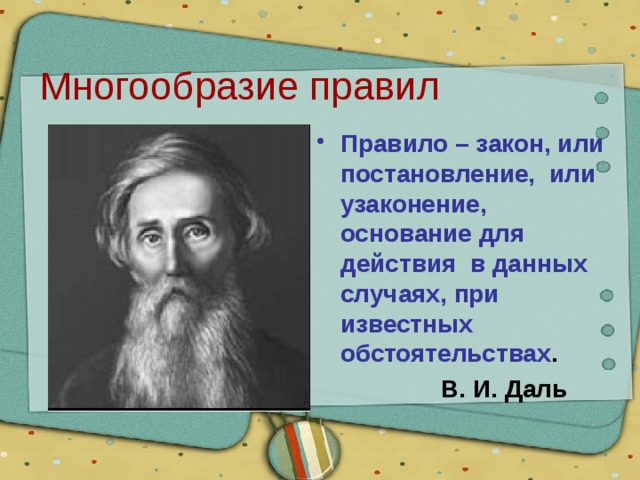 Многообразие правил

• Правило – закон, или постановление, или узаконение, основание для действия в данных случаях, при известных обстоятельствах.

В. И. Даль